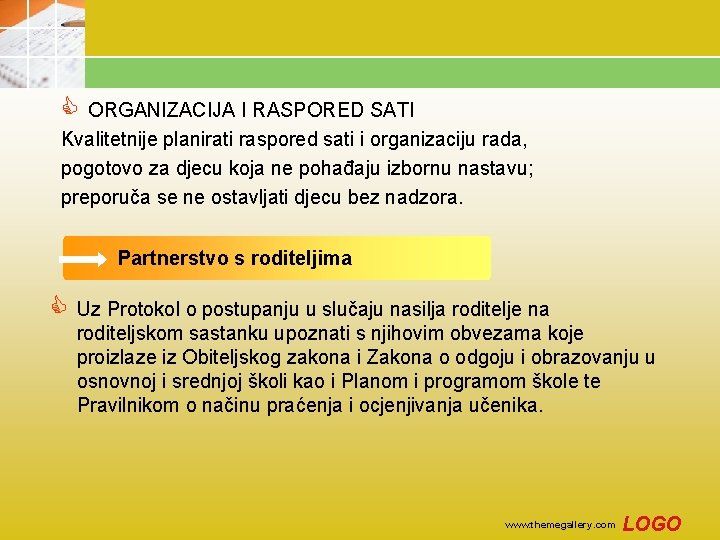 ORGANIZACIJA I RASPORED SATI
Kvalitetnije planirati raspored sati i organizaciju rada, pogotovo za djecu koja ne pohađaju izbornu nastavu; preporuča se ne ostavljati djecu bez nadzora.

Partnerstvo s roditeljima

Uz Protokol o postupanju u slučaju nasilja roditelje na roditeljskom sastanku upoznati s njihovim obvezama koje proizlaze iz Obiteljskog zakona i Zakona o odgoju i obrazovanju u osnovnoj i srednjoj školi kao i Planom i programom škole te Pravilnikom o načinu praćenja i ocjenjivanja učenika.

www.themegallery.com LOGO